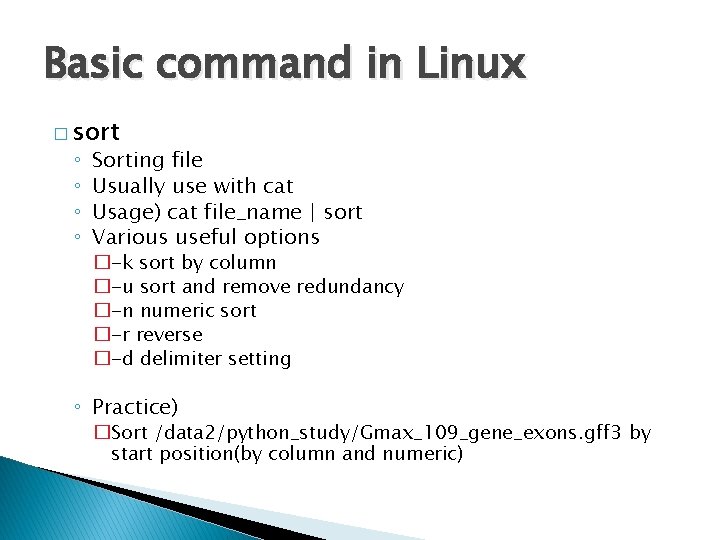 Basic command in Linux

□ sort
◦ Sorting file
◦ Usually use with cat
◦ Usage) cat file_name | sort
◦ Various useful options
□-k sort by column
□-u sort and remove redundancy
□-n numeric sort
□-r reverse
□-d delimiter setting

◦ Practice)
□Sort /data2/python_study/Gmax_109_gene_exons.gff3 by start position(by column and numeric)